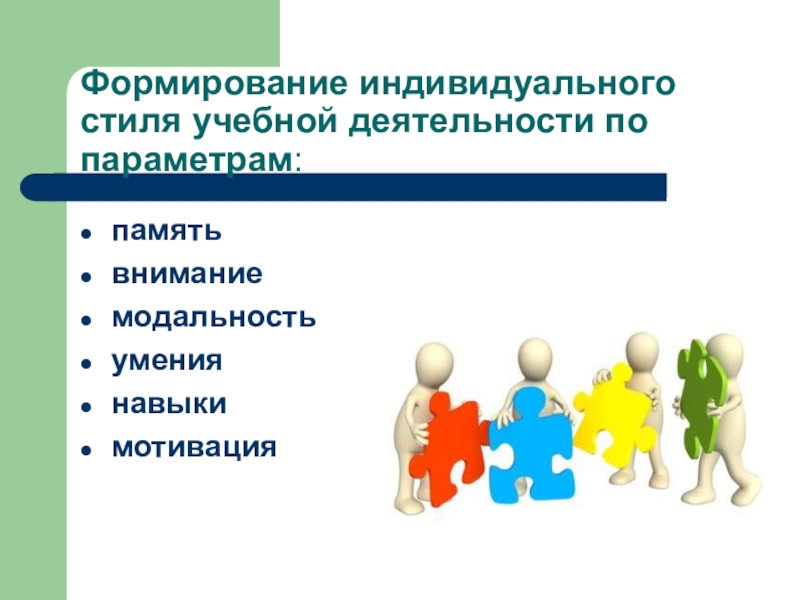 Формирование индивидуального стиля учебной деятельности по параметрам:

- память
- внимание
- модальность
- умения
- навыки
- мотивация